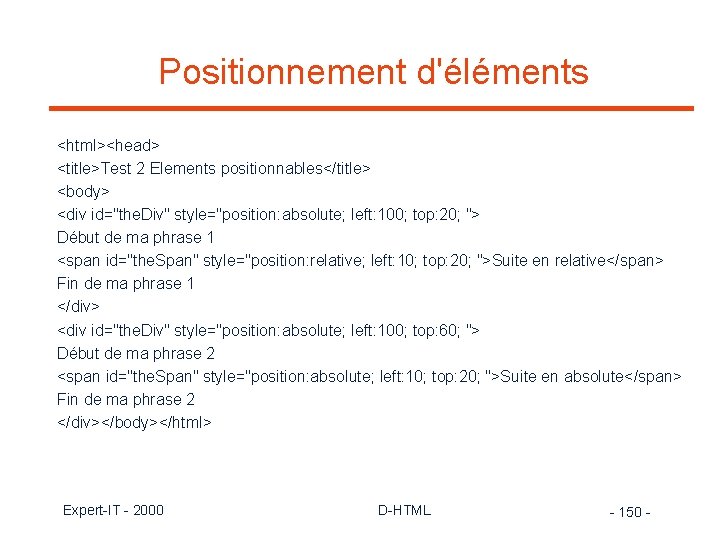 Positionnement d'éléments

<html><head>
<title>Test 2 Elements positionnables</title>
<body>
<div id="theDiv" style="position:absolute; left:100; top:20; ">
Début de ma phrase 1
<span id="theSpan" style="position:relative; left:10; top:20; ">Suite en relative</span>
Fin de ma phrase 1
</div>
<div id="theDiv" style="position:absolute; left:100; top:60; ">
Début de ma phrase 2
<span id="theSpan" style="position:absolute; left:10; top:20; ">Suite en absolute</span>
Fin de ma phrase 2
</div></body></html>

Expert-IT - 2000

D-HTML

- 150 -